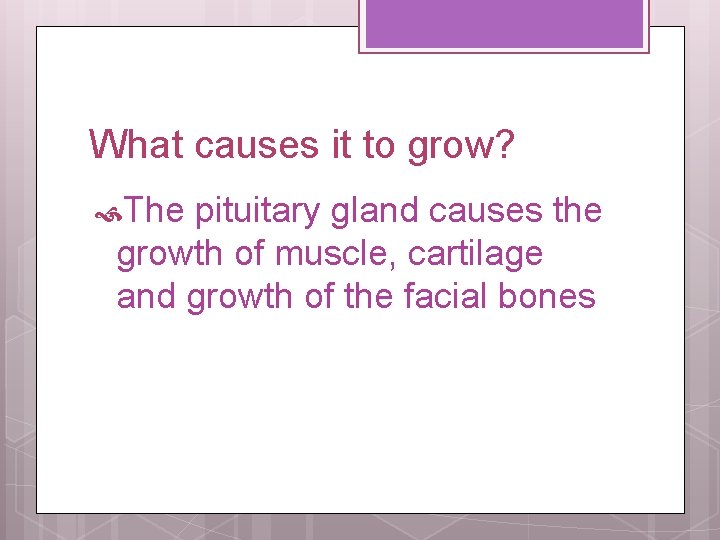 What causes it to grow?

The pituitary gland causes the growth of muscle, cartilage and growth of the facial bones